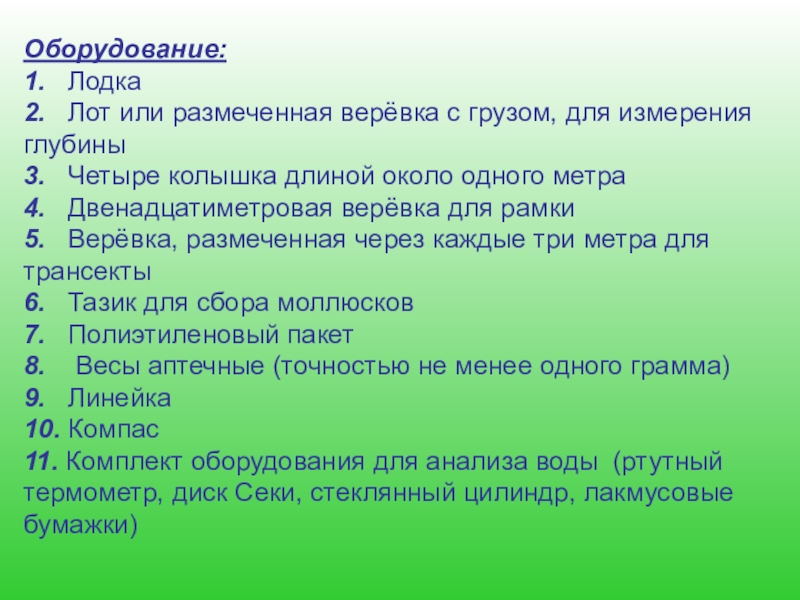 Оборудование:
1. Лодка
2. Лот или размеченная верёвка с грузом, для измерения глубины
3. Четыре колышка длиной около одного метра
4. Двенадцатиметровая верёвка для рамки
5. Верёвка, размеченная через каждые три метра для трансекты
6. Тазик для сбора моллюсков
7. Полиэтиленовый пакет
8. Весы аптечные (точностью не менее одного грамма)
9. Линейка
10. Компас
11. Комплект оборудования для анализа воды (ртутный термометр, диск Секи, стеклянный цилиндр, лакмусовые бумажки)